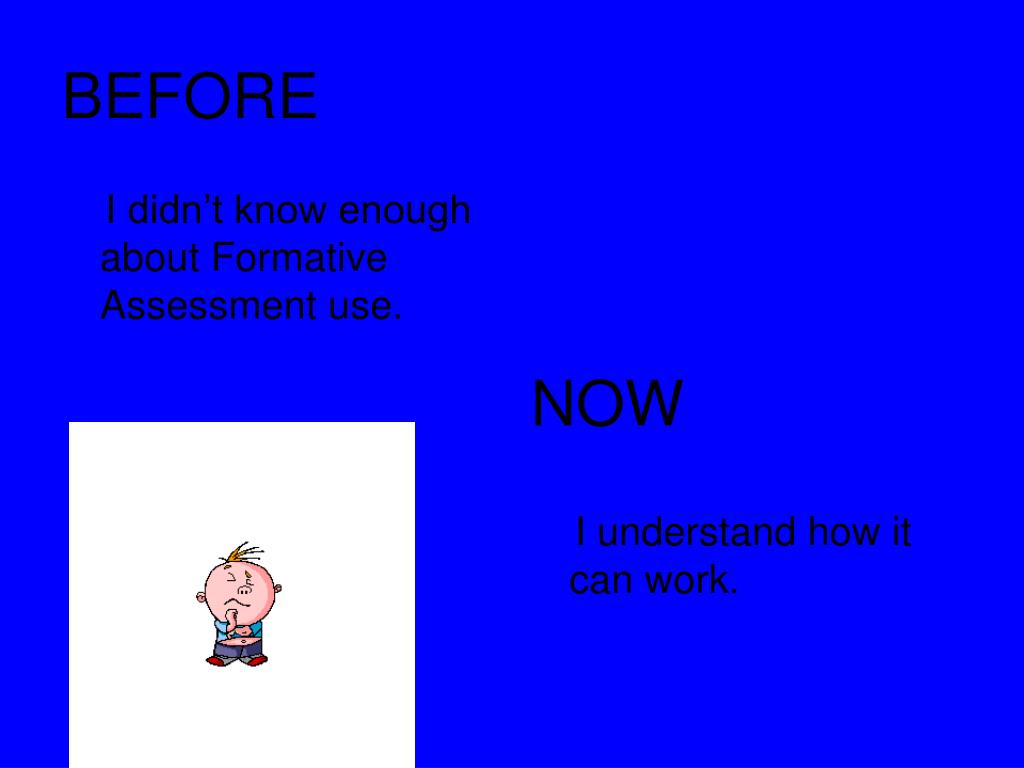 BEFORE

I didn’t know enough about Formative Assessment use.

NOW

I understand how it can work.